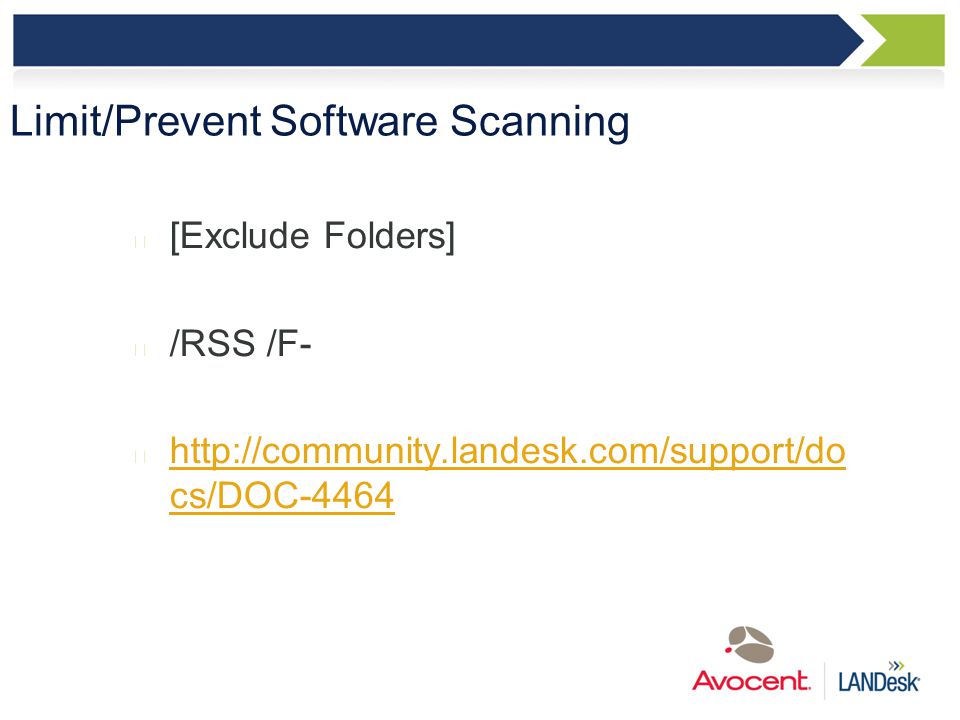 Limit/Prevent Software Scanning

[Exclude Folders]

/RSS /F-

http://community.landesk.com/support/docs/DOC-4464

Avocent. LANDesk